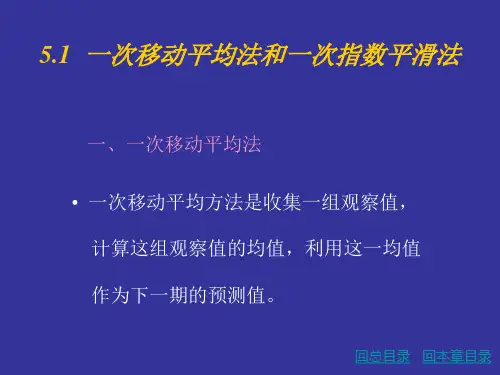 5.1 一次移动平均法和一次指数平滑法

一、一次移动平均法

• 一次移动平均方法是收集一组观察值，计算这组观察值的均值，利用这一均值作为下一期的预测值。

回总目录 回本章目录